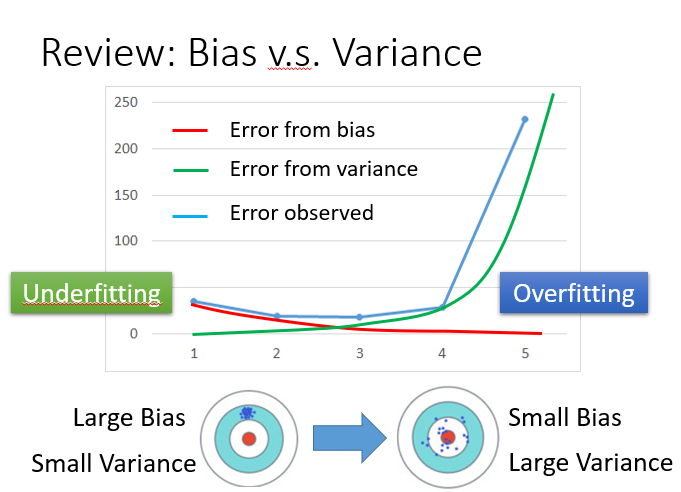 Review: Bias v.s. Variance

250
200
150
100
0

Error from bias
Error from variance
Error observed

Underfitting
Overfitting

1
2
3
4
5

Large Bias
Small Variance

Small Bias
Large Variance